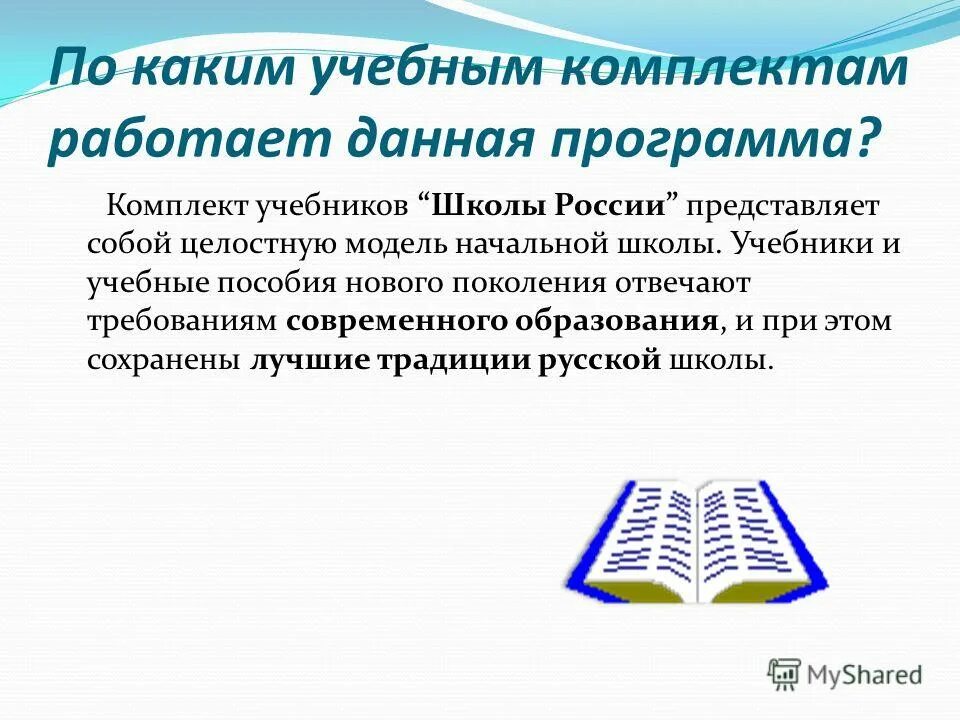 По каким учебным комплектам работает данная программа?

Комплект учебников “Школы России” представляет собой целостную модель начальной школы. Учебники и учебные пособия нового поколения отвечают требованиям современного образования, и при этом сохранены лучшие традиции русской школы.

MyShared